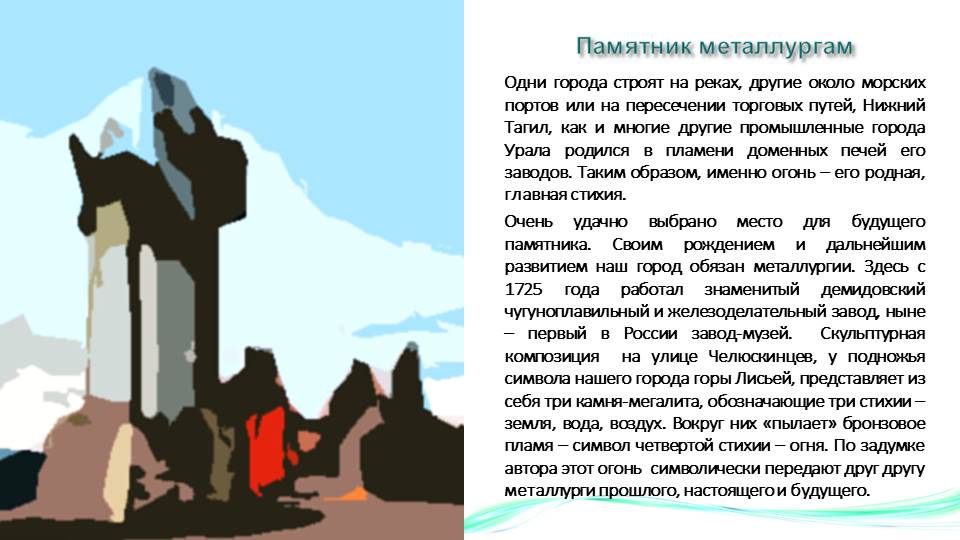 Памятник металлургам

Одни города строят на реках, другие около морских портов или на пересечении торговых путей, Нижний Тагил, как и многие другие промышленные города Урала родился в пламени доменных печей его заводов. Таким образом, именно огонь – его родная, главная стихия.

Очень удачно выбрано место для будущего памятника. Своим рождением и дальнейшим развитием наш город обязан металлургии. Здесь с 1725 года работал знаменитый демидовский чугуноплавильный и железоделательный завод, ныне – первый в России завод-музей. Скульптурная композиция на улице Челюскинцев, у подножья символа нашего города горы Лисьей, представляет из себя три камня-мегалита, обозначающие три стихии – земля, вода, воздух. Вокруг них «пылает» бронзовое пламя – символ четвертой стихии – огня. По задумке автора этот огонь символически передают друг другу металлурги прошлого, настоящего и будущего.